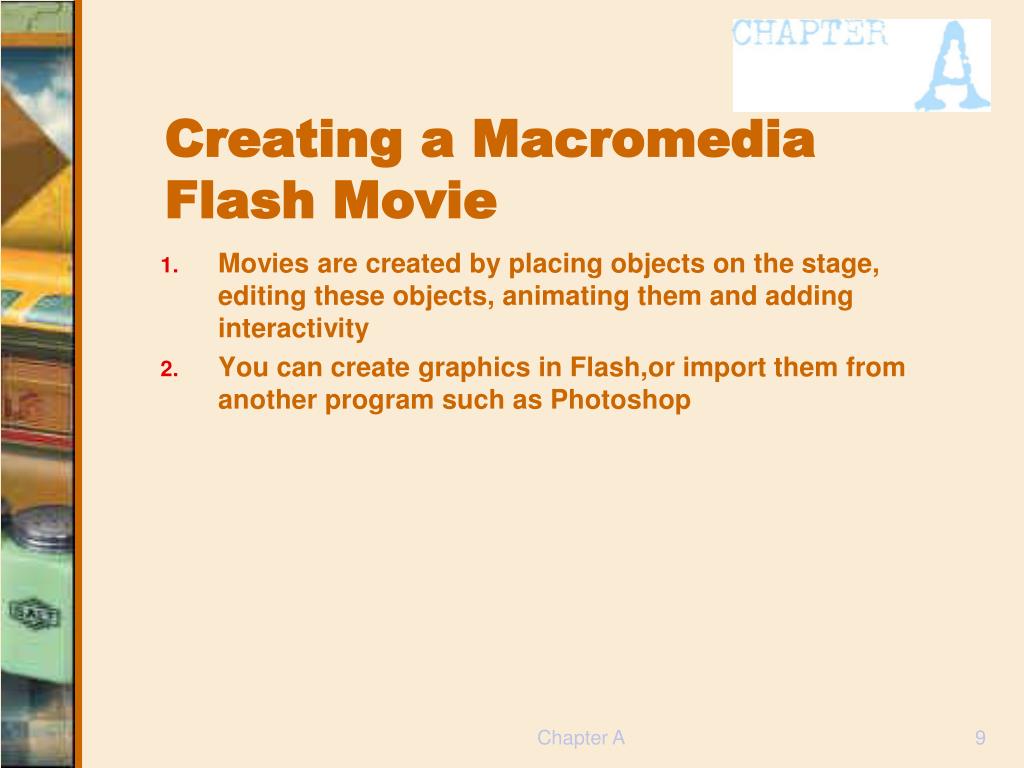 CHAPTER A

Creating a Macromedia Flash Movie

1. Movies are created by placing objects on the stage, editing these objects, animating them and adding interactivity
2. You can create graphics in Flash,or import them from another program such as Photoshop

Chapter A

9